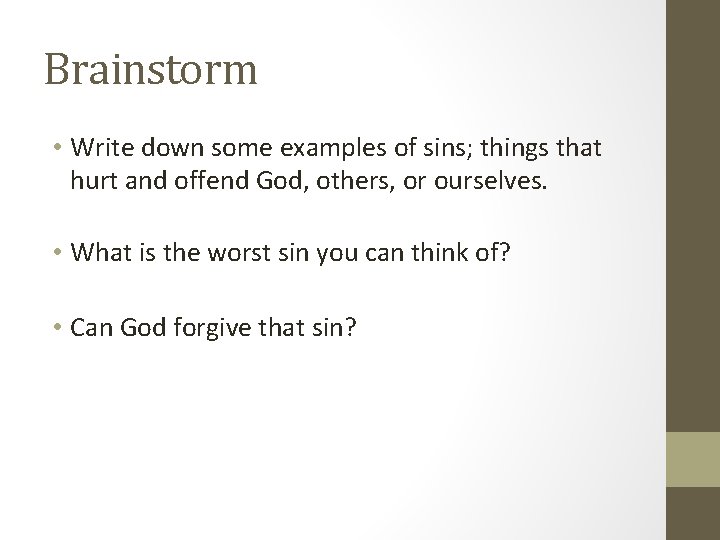 Brainstorm

• Write down some examples of sins; things that hurt and offend God, others, or ourselves.

• What is the worst sin you can think of?

• Can God forgive that sin?